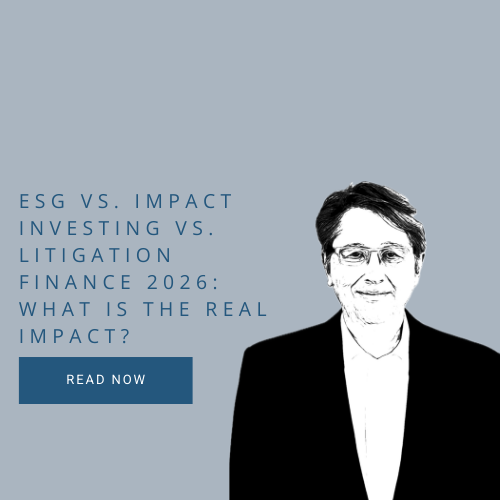 ESG VS. IMPACT INVESTING VS. LITIGATION FINANCE 2026: WHAT IS THE REAL IMPACT?

READ NOW